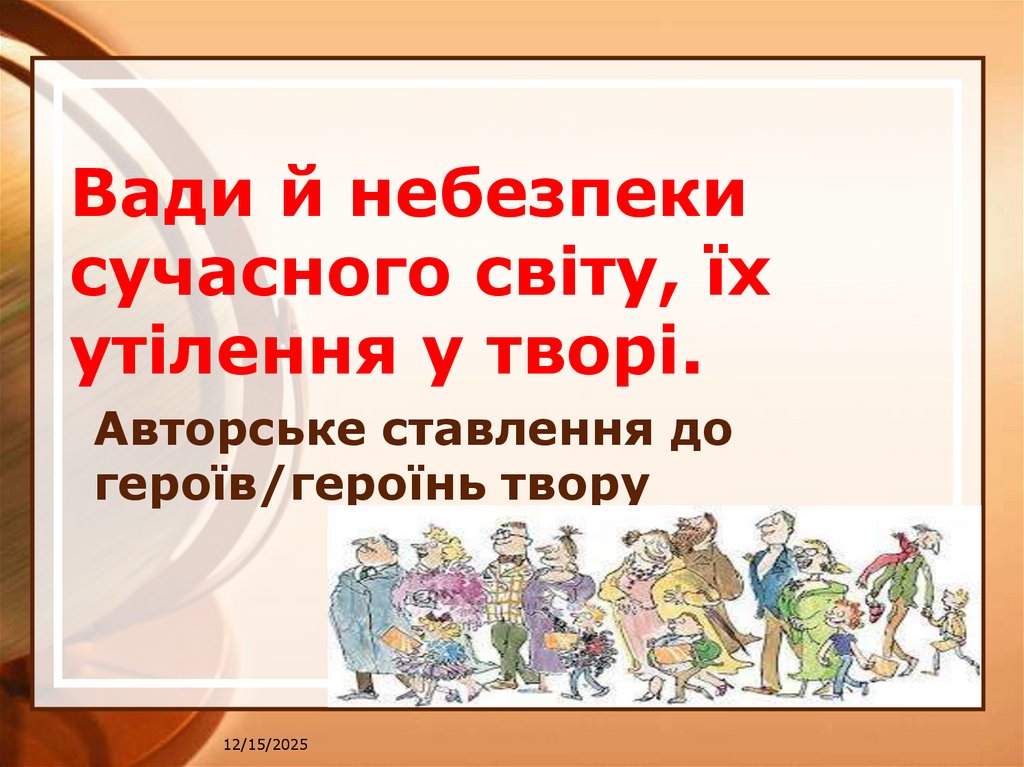 Вади й небезпеки сучасного світу, їх утілення у творі.

Авторське ставлення до героїв/героїнь твору

12/15/2025